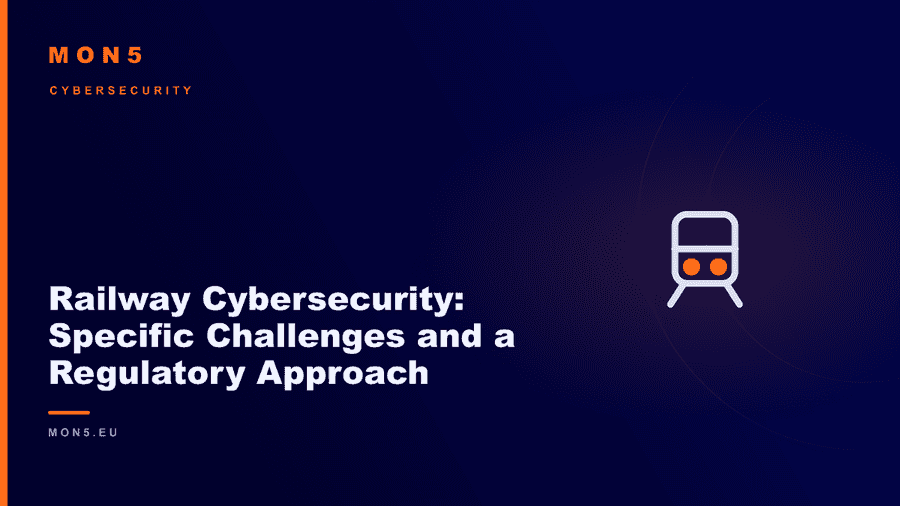 MON5

CYBERSECURITY

Railway Cybersecurity: Specific Challenges and a Regulatory Approach

MON5.EU